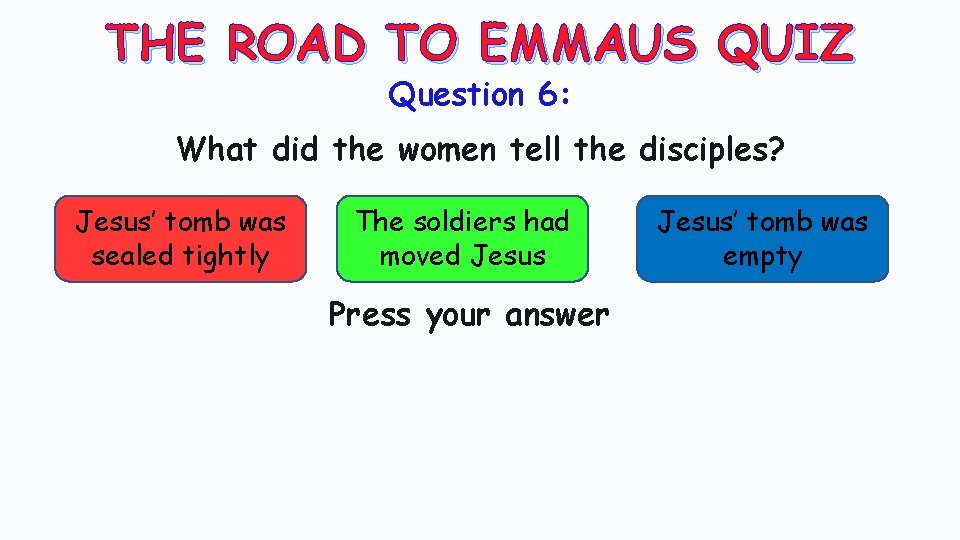 THE ROAD TO EMMAUS QUIZ

Question 6:

What did the women tell the disciples?

Jesus' tomb was sealed tightly

The soldiers had moved Jesus

Jesus' tomb was empty

Press your answer